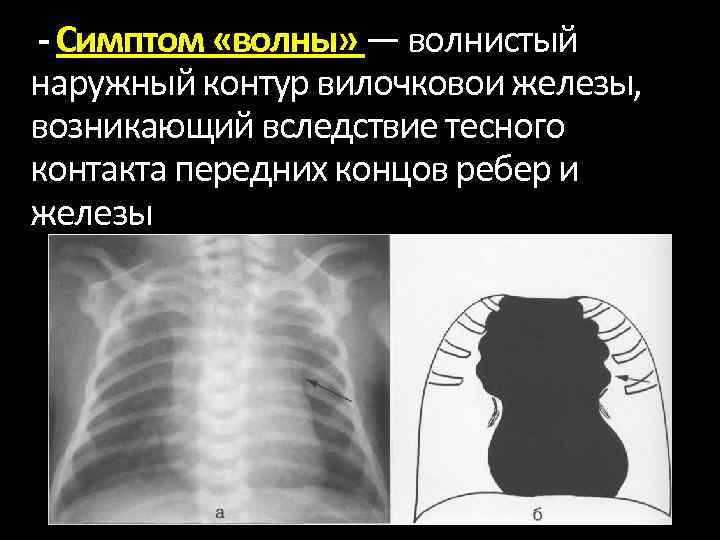 - Симптом «волны» — волнистый наружный контур вилочковои железы, возникающий вследствие тесного контакта передних концов ребер и железы

а

б